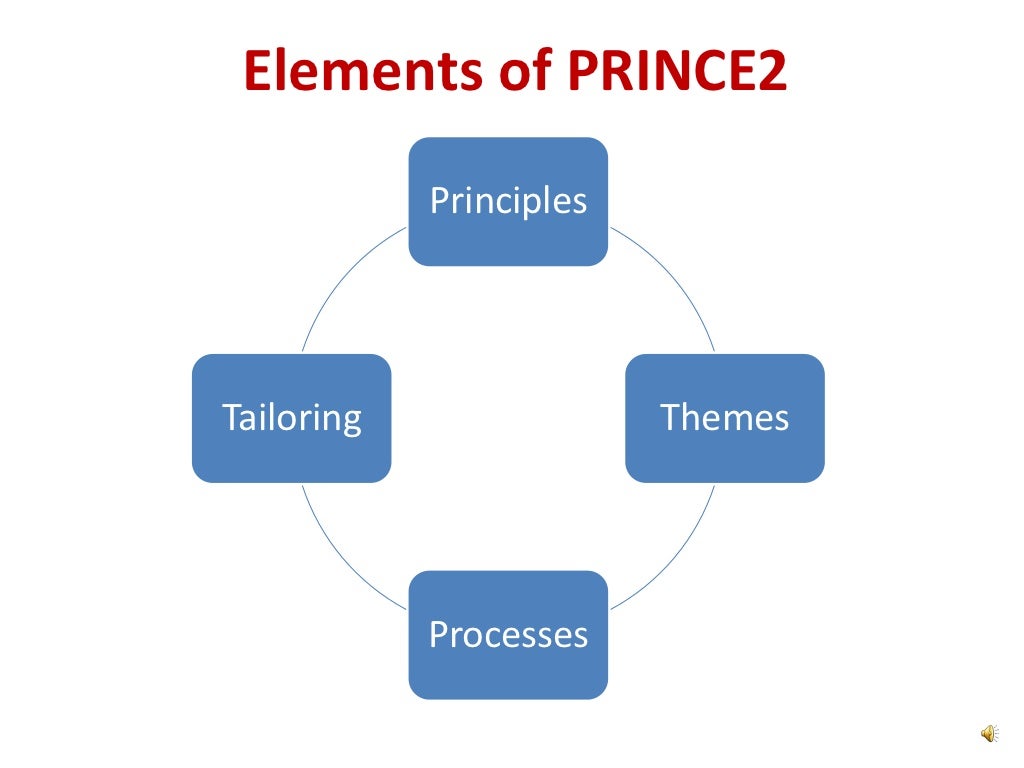 Elements of PRINCE2

Principles

Themes

Processes

Tailoring